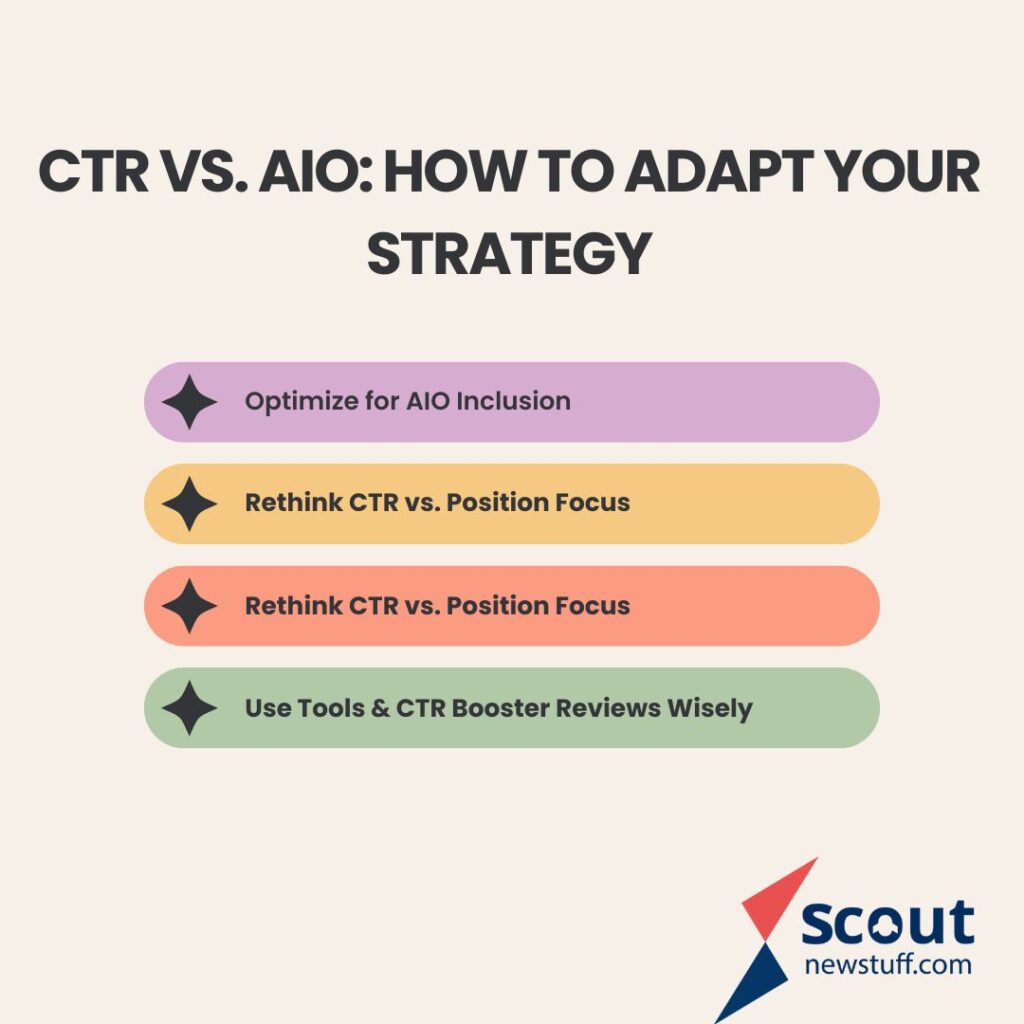 CTR VS. AIO: HOW TO ADAPT YOUR STRATEGY

Optimize for AIO Inclusion

Rethink CTR vs. Position Focus

Rethink CTR vs. Position Focus

Use Tools & CTR Booster Reviews Wisely

scout
newstuff.com